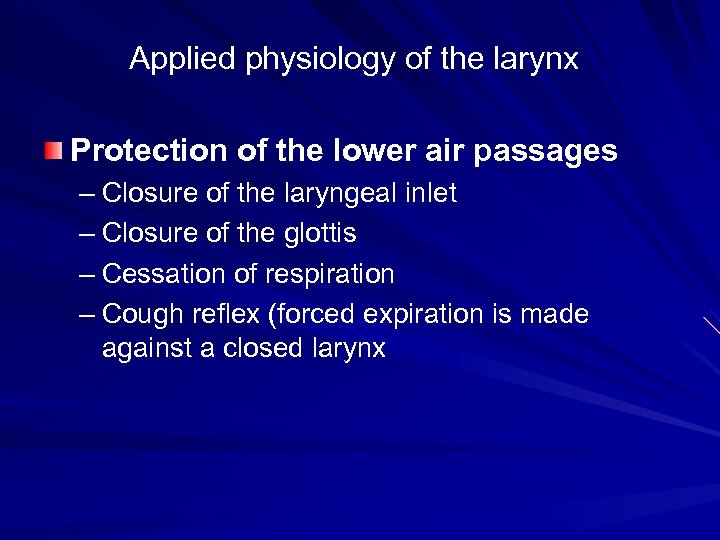 Applied physiology of the larynx

Protection of the lower air passages
– Closure of the laryngeal inlet
– Closure of the glottis
– Cessation of respiration
– Cough reflex (forced expiration is made against a closed larynx